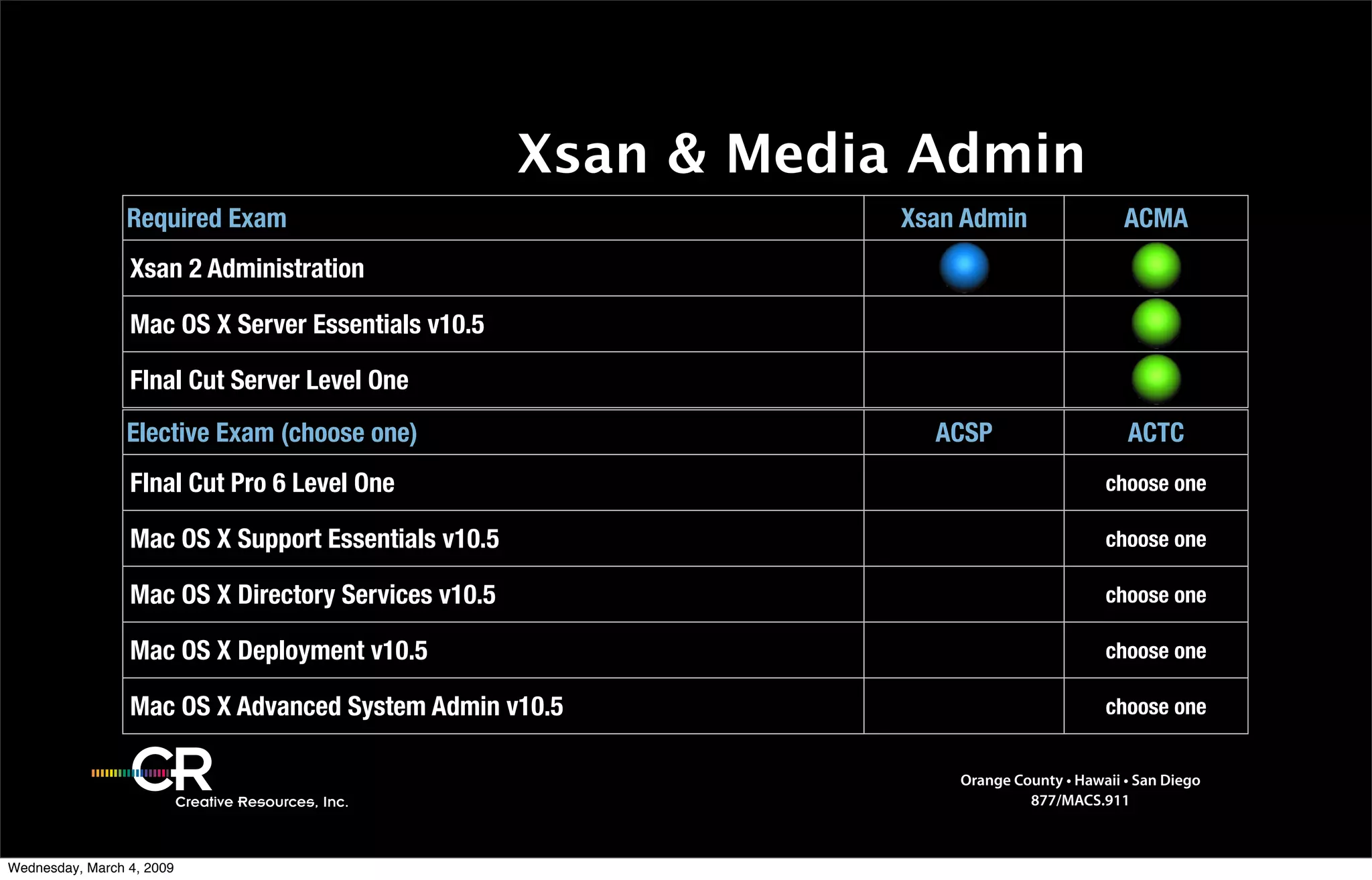 Xsan & Media Admin

| Required Exam | Xsan Admin | ACMA |
|---|---|---|
| Xsan 2 Administration | | |
| Mac OS X Server Essentials v10.5 | | |
| FInal Cut Server Level One | | |
| Elective Exam (choose one) | ACSP | ACTC |
| FInal Cut Pro 6 Level One | | choose one |
| Mac OS X Support Essentials v10.5 | | choose one |
| Mac OS X Directory Services v10.5 | | choose one |
| Mac OS X Deployment v10.5 | | choose one |
| Mac OS X Advanced System Admin v10.5 | | choose one |

CR
Creative Resources, Inc.

Orange County • Hawaii • San Diego
877/MACS.911

Wednesday, March 4, 2009